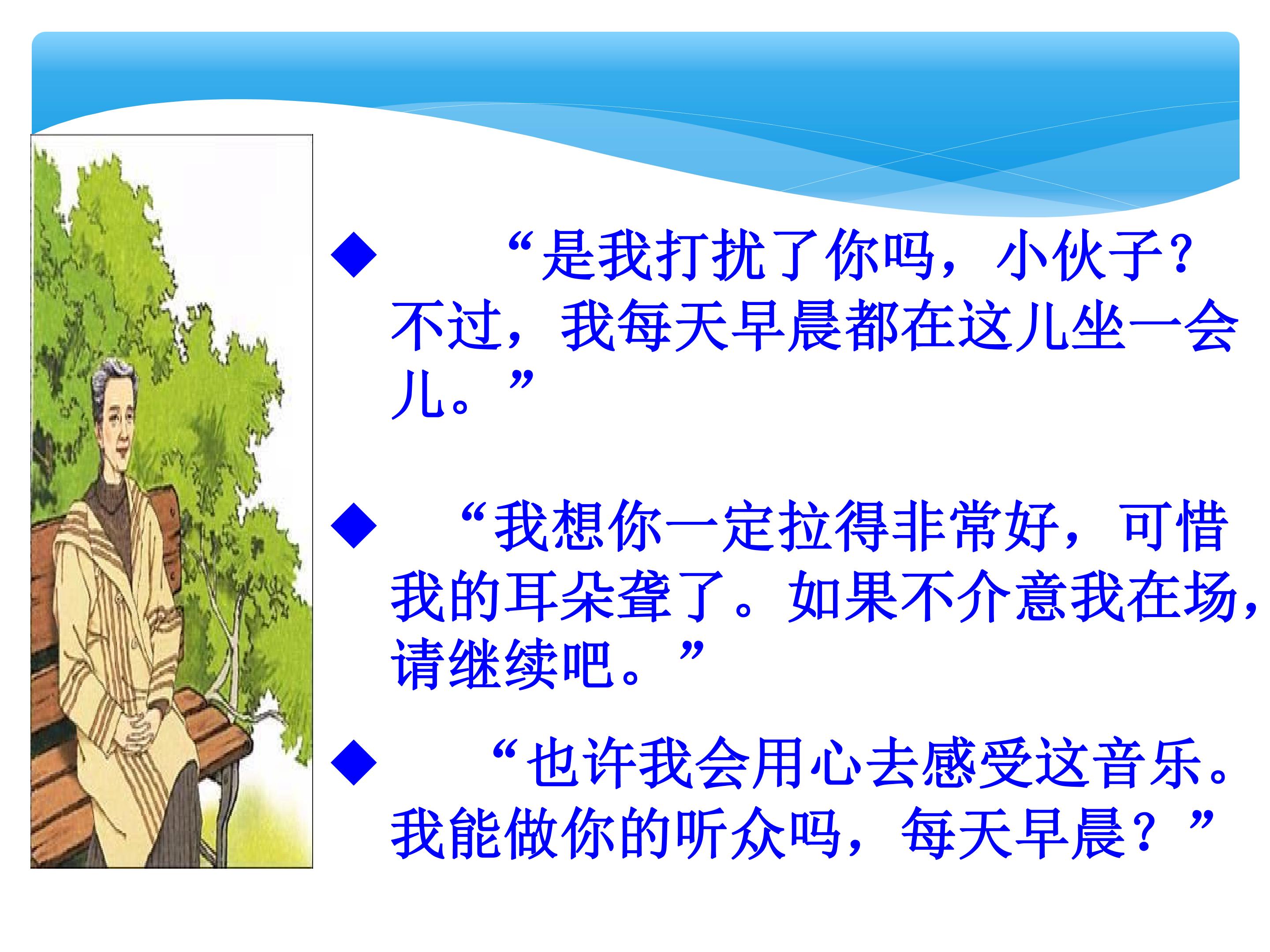 ◆ “是我打扰了你吗，小伙子？不过，我每天早晨都在这儿坐一会儿。”

◆ “我想你一定拉得非常好，可惜我的耳朵聋了。如果不介意我在场，请继续吧。”

◆ “也许我会用心去感受这音乐。我能做你的听众吗，每天早晨？”